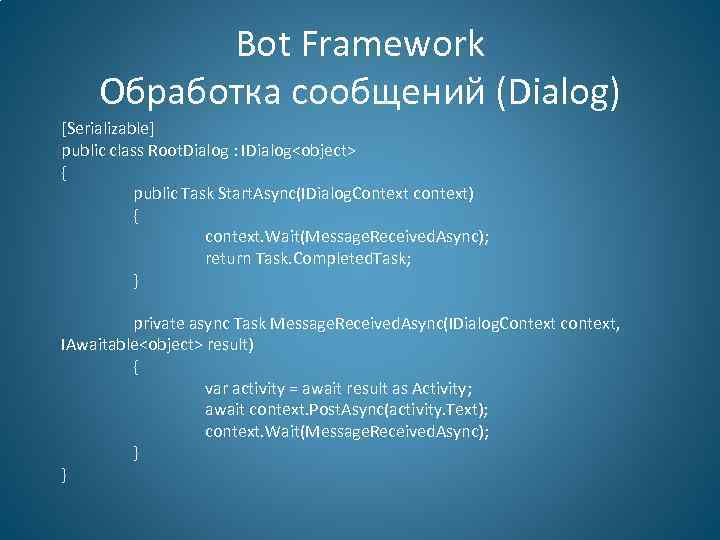 Bot Framework
Обработка сообщений (Dialog)

[Serializable]
public class RootDialog : IDialog<object>
{
public Task StartAsync(IDialogContext context)
{
context.Wait(MessageReceivedAsync);
return Task.CompletedTask;
}

private async Task MessageReceivedAsync(IDialogContext context, IAwaitable<object> result)
{
var activity = await result as Activity;
await context.PostAsync(activity.Text);
context.Wait(MessageReceivedAsync);
}
}